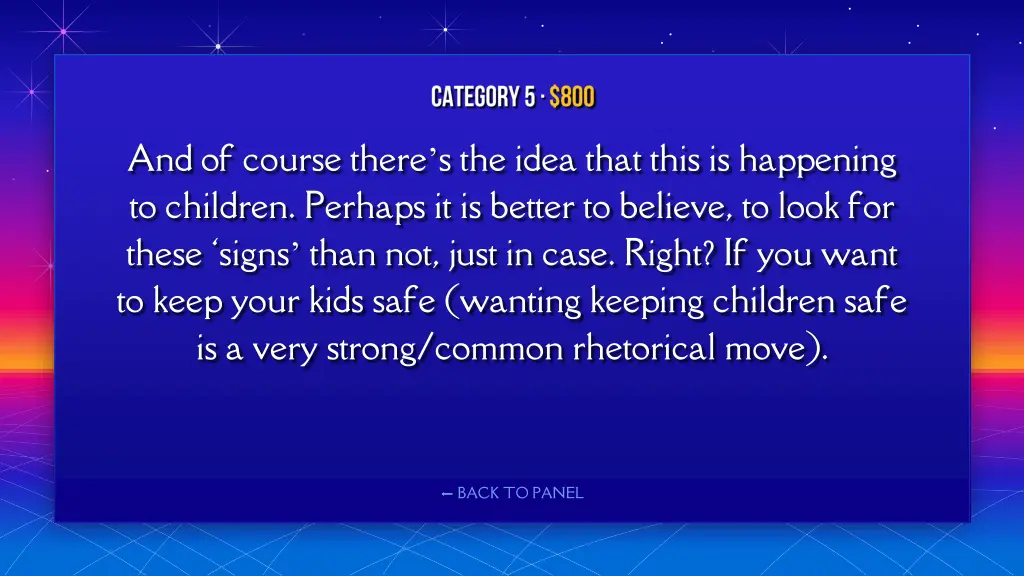 CATEGORY 5 · $800

And of course there's the idea that this is happening to children. Perhaps it is better to believe, to look for these 'signs' than not, just in case. Right? If you want to keep your kids safe (wanting keeping children safe is a very strong/common rhetorical move).

← BACK TO PANEL